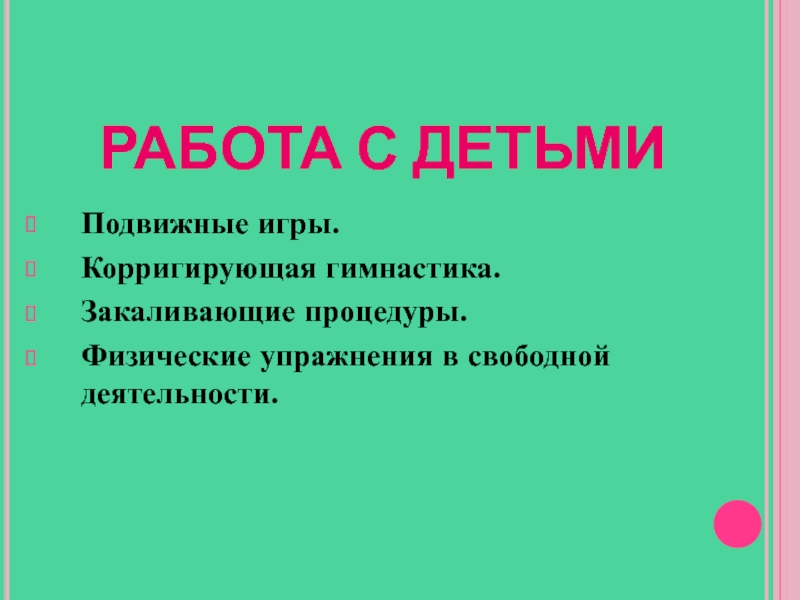 РАБОТА С ДЕТЬМИ

Подвижные игры.
Корригирующая гимнастика.
Закаливающие процедуры.
Физические упражнения в свободной деятельности.